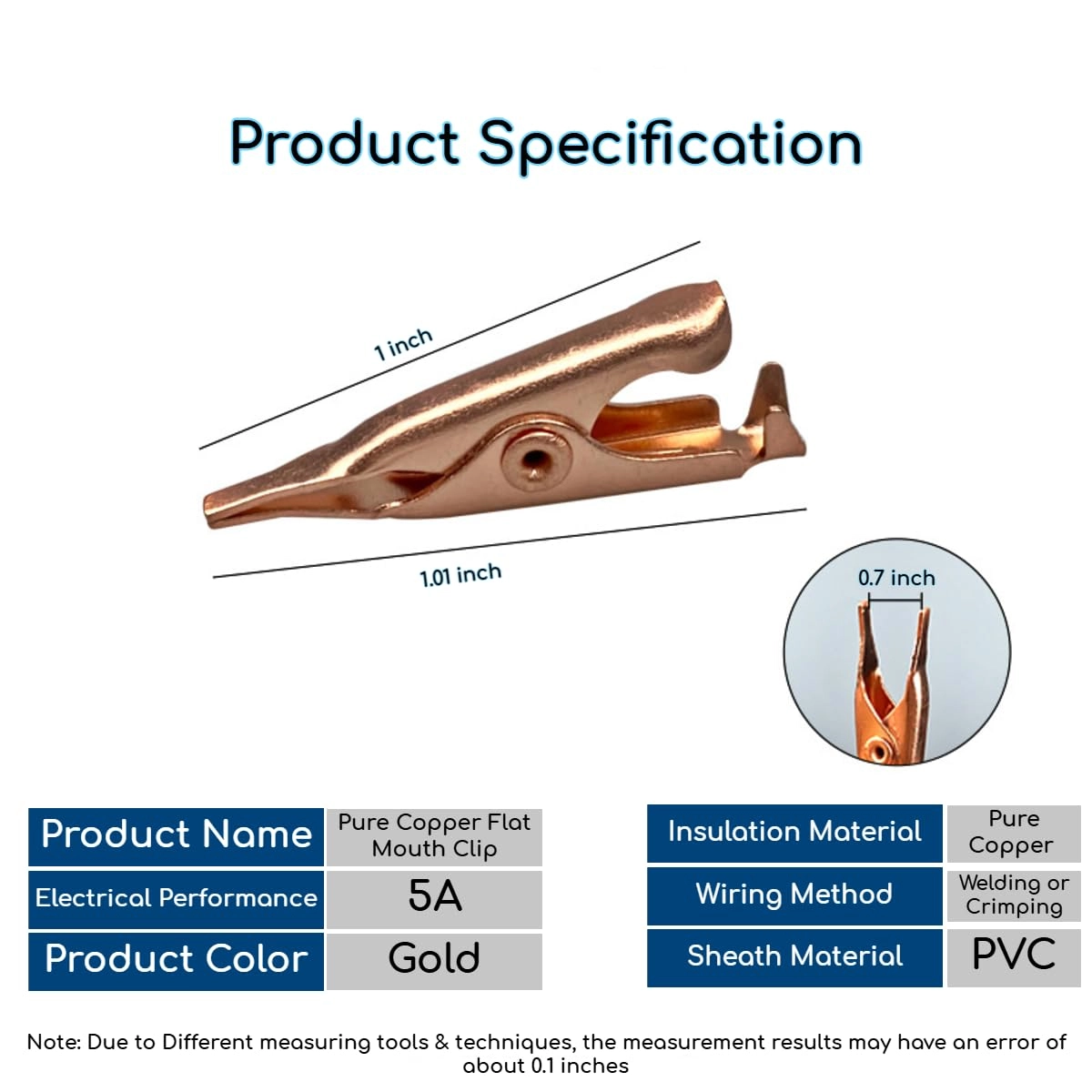 Product Specification

1 inch

1.01 inch

0.7 inch

| Product Name | Pure Copper Flat Mouth Clip |
|---|---|
| Electrical Performance | 5A |
| Product Color | Gold |

| Insulation Material | Pure Copper |
|---|---|
| Wiring Method | Welding or Crimping |
| Sheath Material | PVC |

Note: Due to Different measuring tools & techniques, the measurement results may have an error of about 0.1 inches